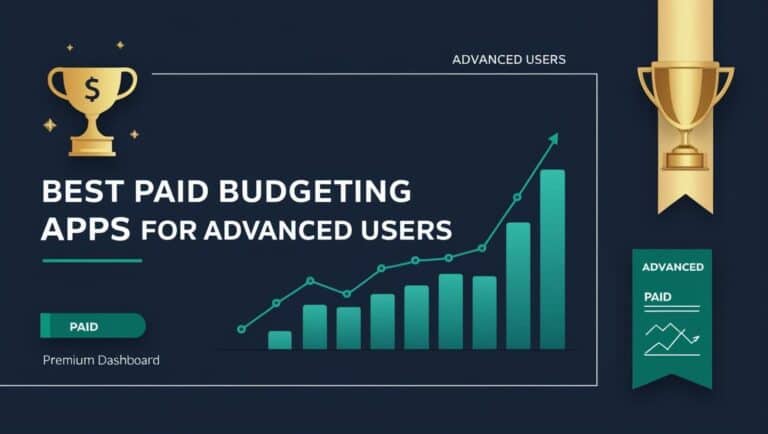 ADVANCED USERS

$

BEST PAID BUDGETING APPS FOR ADVANCED USERS

PAID

Premium Dashboard

ADVANCED

PAID